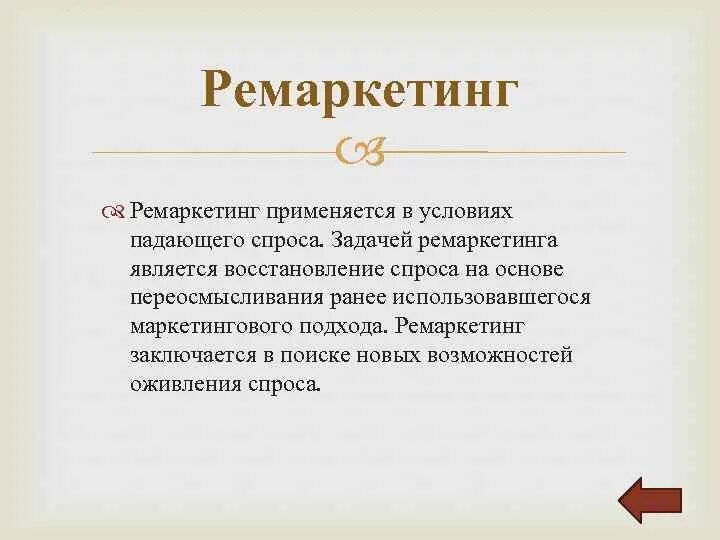 Ремаркетинг

Ремаркетинг применяется в условиях падающего спроса. Задачей ремаркетинга является восстановление спроса на основе переосмысливания ранее использовавшегося маркетингового подхода. Ремаркетинг заключается в поиске новых возможностей оживления спроса.